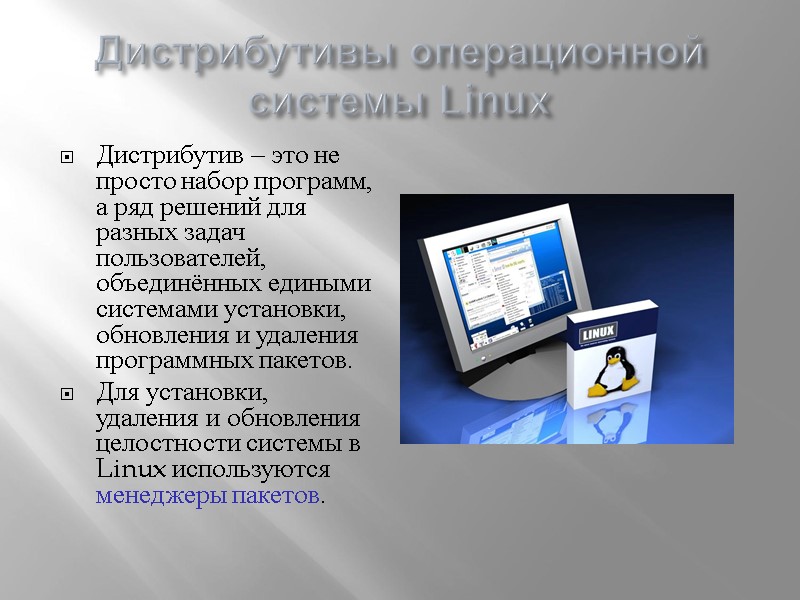 Дистрибутивы операционной системы Linux

Дистрибутив – это не просто набор программ, а ряд решений для разных задач пользователей, объединённых едиными системами установки, обновления и удаления программных пакетов.

Для установки, удаления и обновления целостности системы в Linux используются менеджеры пакетов.

LINUX